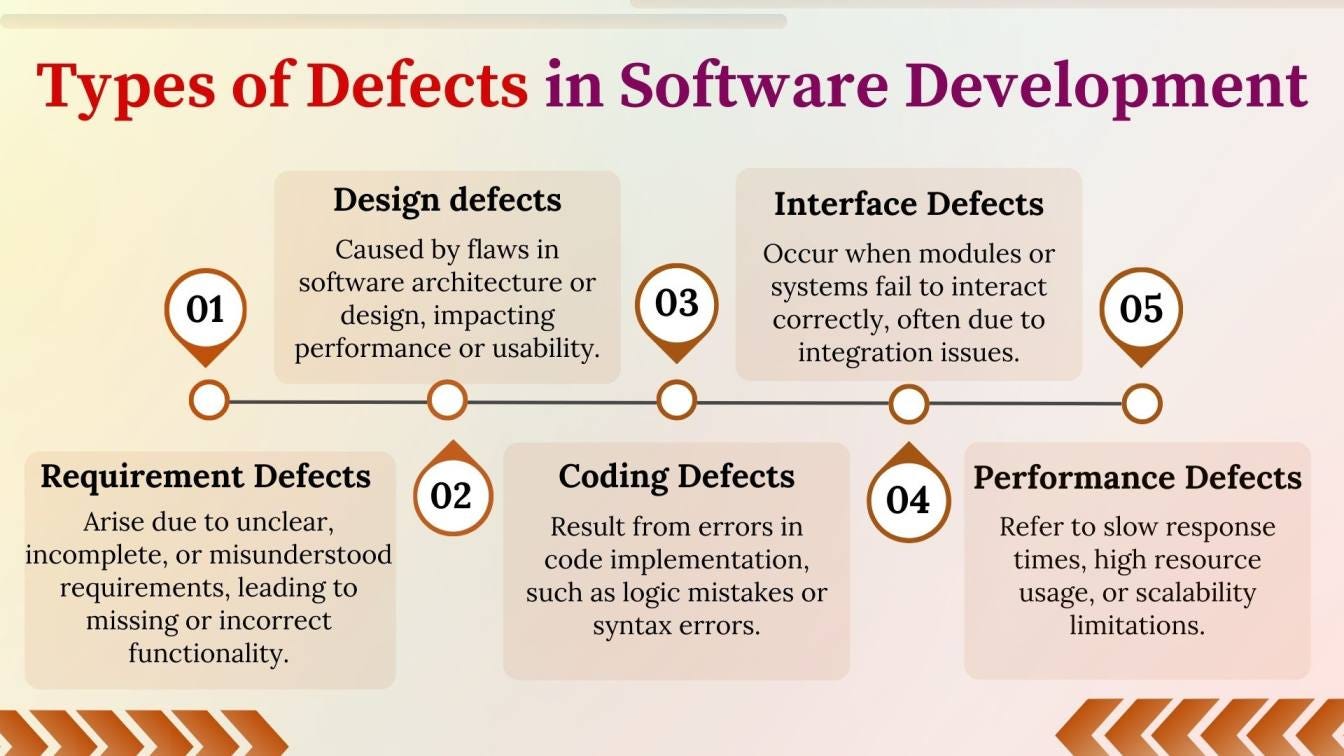 Types of Defects in Software Development

01

Requirement Defects

Arise due to unclear, incomplete, or misunderstood requirements, leading to missing or incorrect functionality.

02

Design defects

Caused by flaws in software architecture or design, impacting performance or usability.

03

Coding Defects

Result from errors in code implementation, such as logic mistakes or syntax errors.

04

Interface Defects

Occur when modules or systems fail to interact correctly, often due to integration issues.

05

Performance Defects

Refer to slow response times, high resource usage, or scalability limitations.